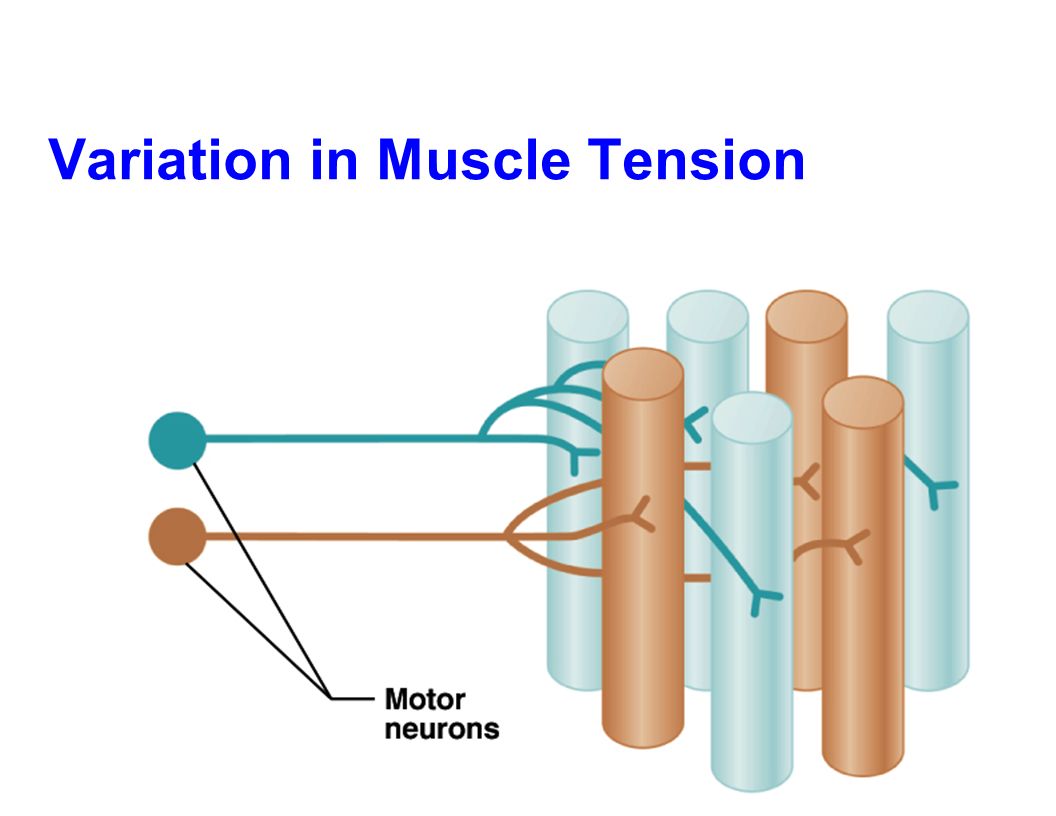 Variation in Muscle Tension

Motor neurons